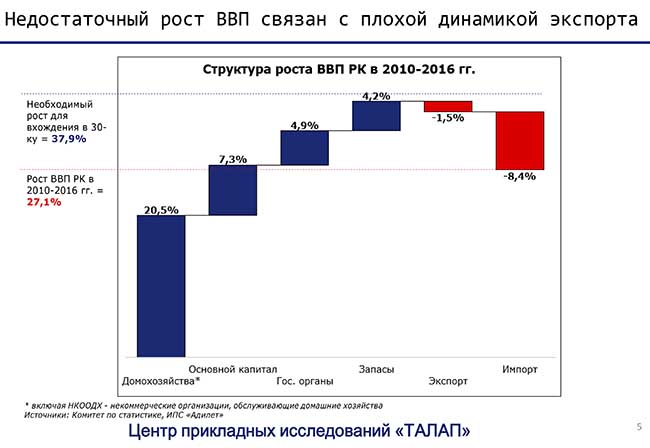 Недостаточный рост ВВП связан с плохой динамикой экспорта

Структура роста ВВП РК в 2010-2016 гг.

Необходимый рост для вхождения в 30-ку = 37,9%

Рост ВВП РК в 2010-2016 гг. = 27,1%

20,5%

7,3%

4,9%

4,2%

-1,5%

-8,4%

Домохозяйства*

Основной капитал

Гос. органы

Запасы

Экспорт

Импорт

* включая НКООДХ - некоммерческие организации, обслуживающие домашние хозяйства
Источники: Комитет по статистике, ИПС «Адилет»

Центр прикладных исследований «ТАЛАП»

5